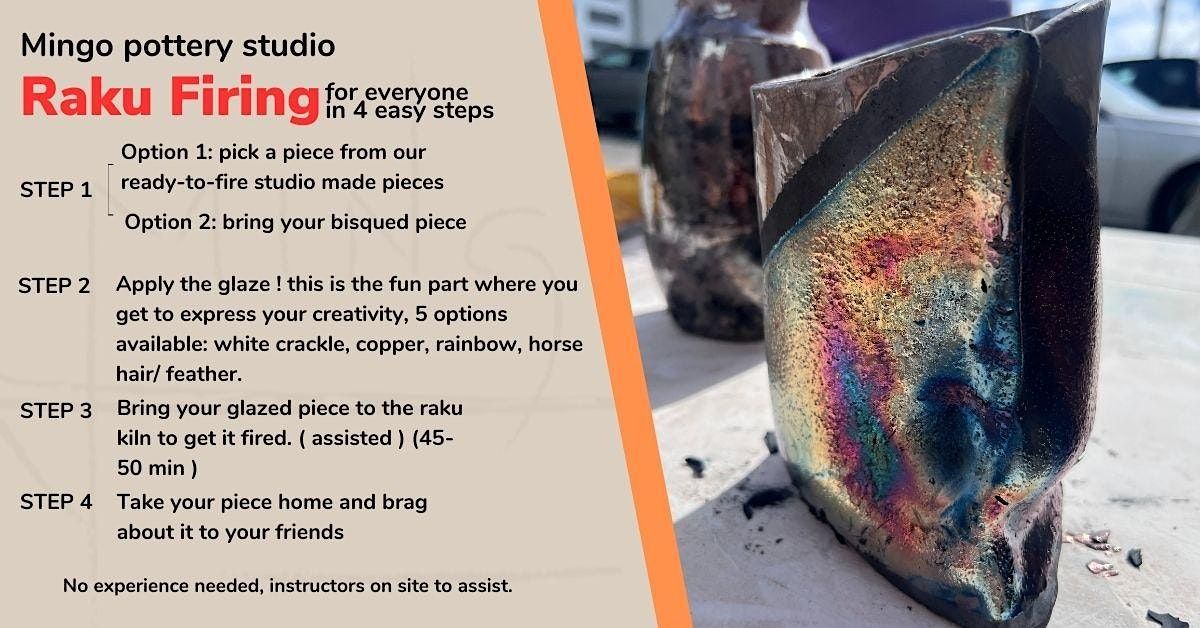 Mingo pottery studio

Raku Firing for everyone in 4 easy steps

STEP 1 Option 1: pick a piece from our ready-to-fire studio made pieces

Option 2: bring your bisqued piece

STEP 2 Apply the glaze ! this is the fun part where you get to express your creativity, 5 options available: white crackle, copper, rainbow, horse hair/ feather.

STEP 3 Bring your glazed piece to the raku kiln to get it fired. ( assisted ) (45-50 min )

STEP 4 Take your piece home and brag about it to your friends

No experience needed, instructors on site to assist.